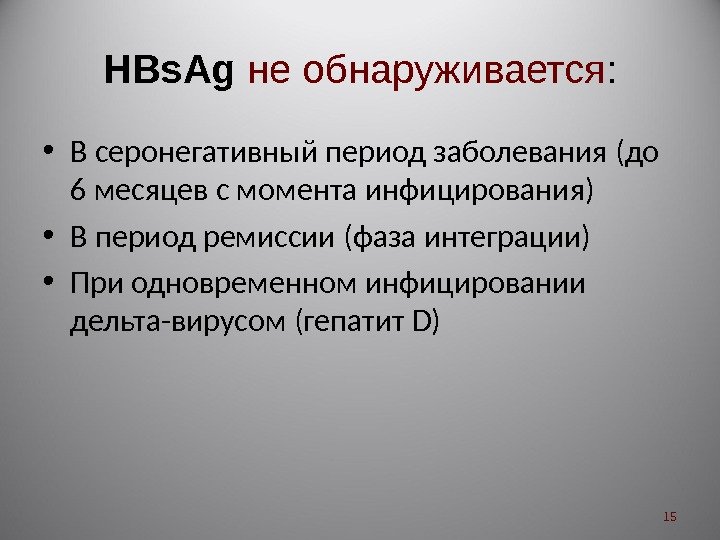 HBsAg не обнаруживается:

• В серонегативный период заболевания (до 6 месяцев с момента инфицирования)
• В период ремиссии (фаза интеграции)
• При одновременном инфицировании дельта-вирусом (гепатит D)

15